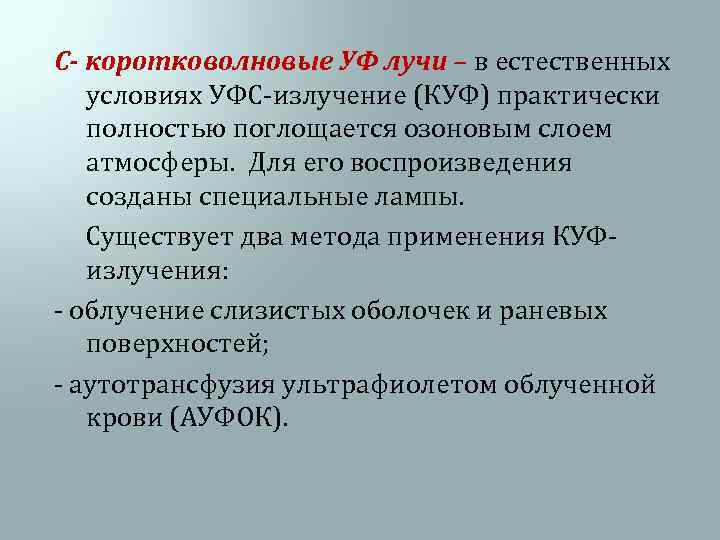 С- коротковолновые УФ лучи – в естественных условиях УФС-излучение (КУФ) практически полностью поглощается озоновым слоем атмосферы. Для его воспроизведения созданы специальные лампы.

Существует два метода применения КУФ-излучения:

- облучение слизистых оболочек и раневых поверхностей;

- аутотрансфузия ультрафиолетом облученной крови (АУФОК).